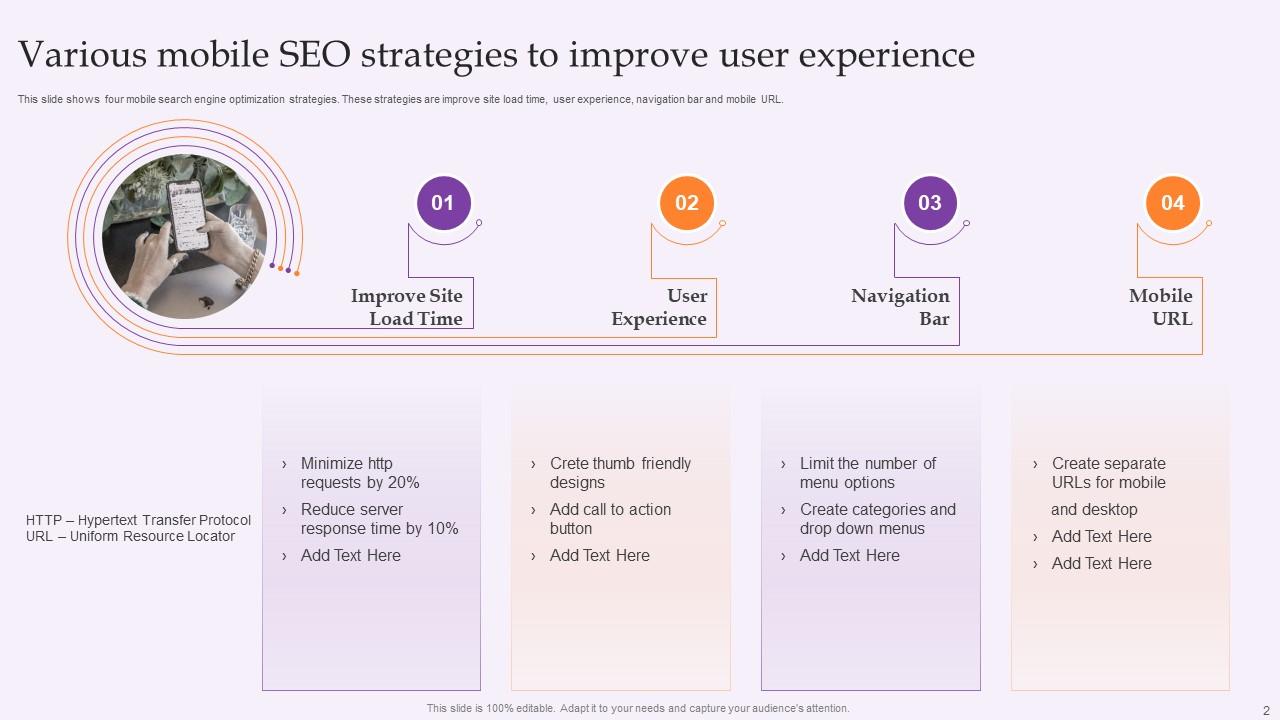 Various mobile SEO strategies to improve user experience

This slide shows four mobile search engine optimization strategies. These strategies are improve site load time, user experience, navigation bar and mobile URL.

01

Improve Site Load Time

02

User Experience

03

Navigation Bar

04

Mobile URL

HTTP – Hypertext Transfer Protocol
URL – Uniform Resource Locator

› Minimize http requests by 20%
› Reduce server response time by 10%
› Add Text Here

› Crete thumb friendly designs
› Add call to action button
› Add Text Here

› Limit the number of menu options
› Create categories and drop down menus
› Add Text Here

› Create separate URLs for mobile and desktop
› Add Text Here
› Add Text Here

This slide is 100% editable. Adapt it to your needs and capture your audience's attention.

2